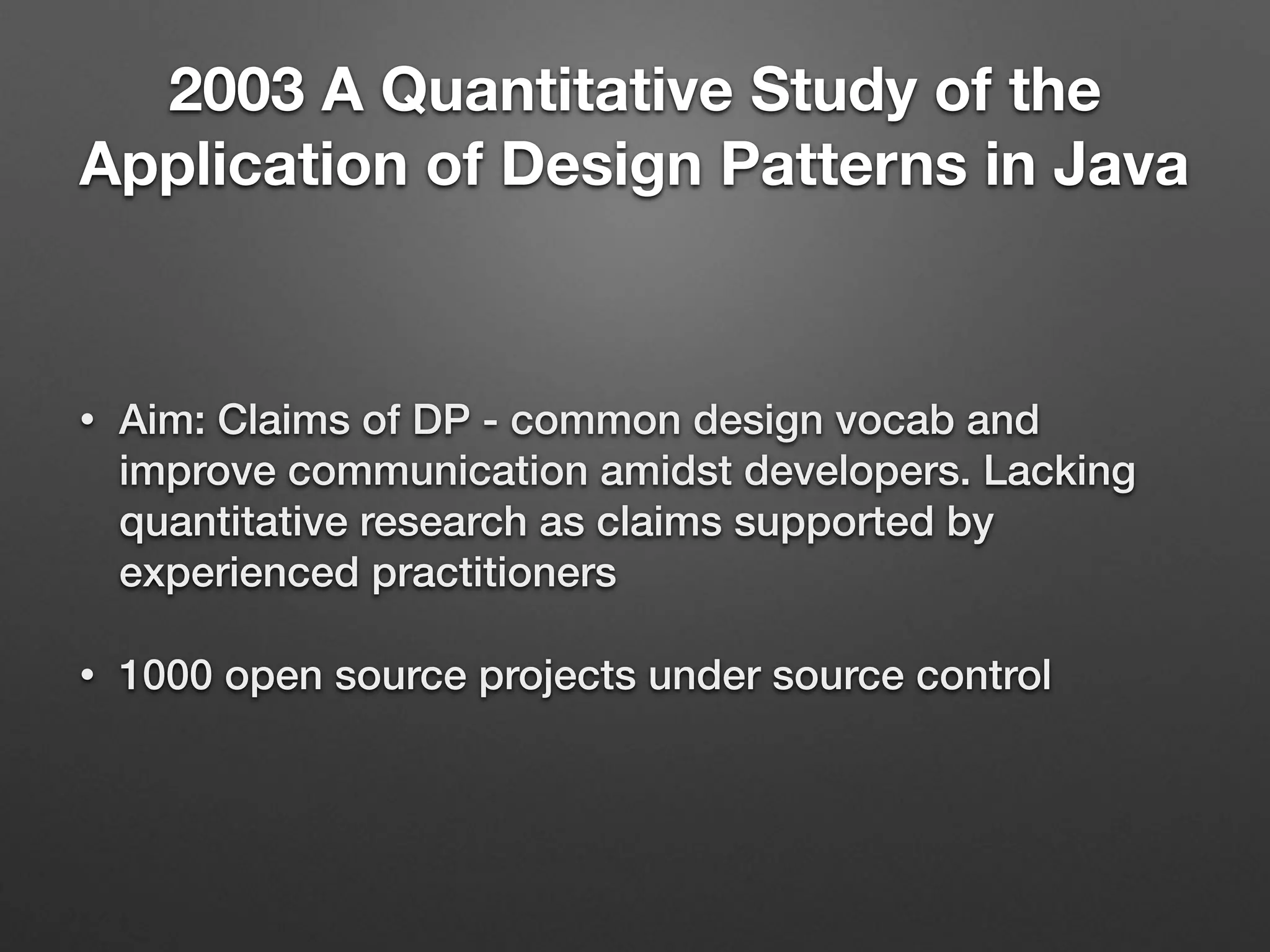 2003 A Quantitative Study of the Application of Design Patterns in Java

• Aim: Claims of DP - common design vocab and improve communication amidst developers. Lacking quantitative research as claims supported by experienced practitioners

• 1000 open source projects under source control